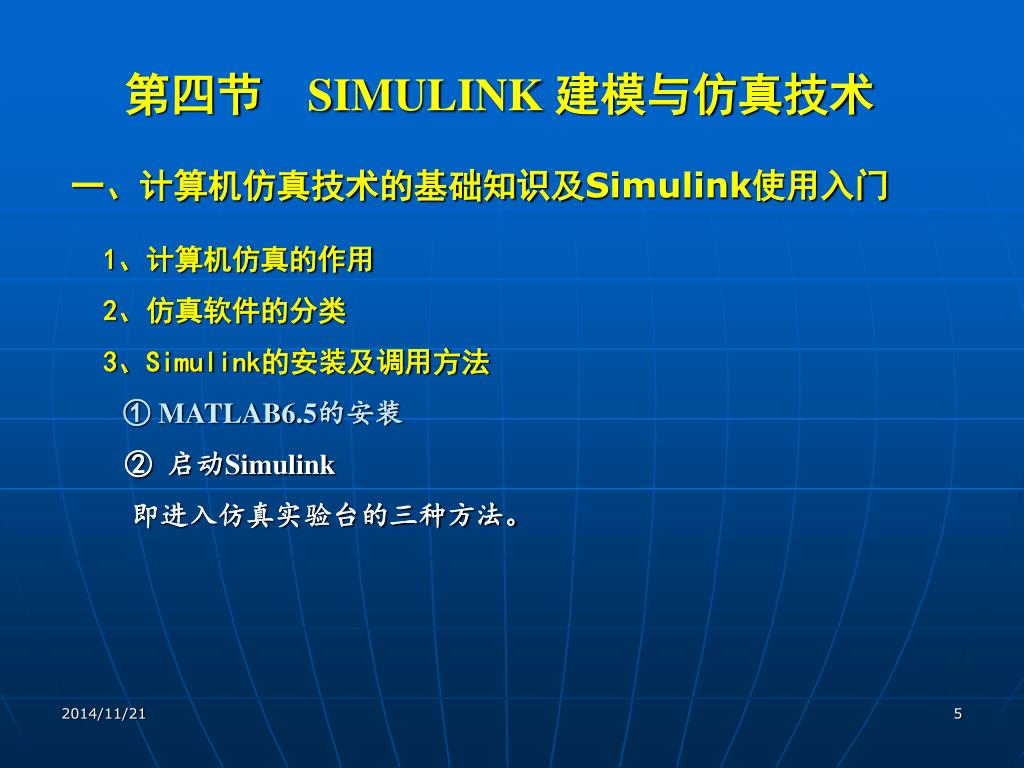 第四节　SIMULINK 建模与仿真技术

一、计算机仿真技术的基础知识及Simulink使用入门

1、计算机仿真的作用

2、仿真软件的分类

3、Simulink的安装及调用方法

① MATLAB6.5的安装

② 启动Simulink

即进入仿真实验台的三种方法。

2014/11/21

5